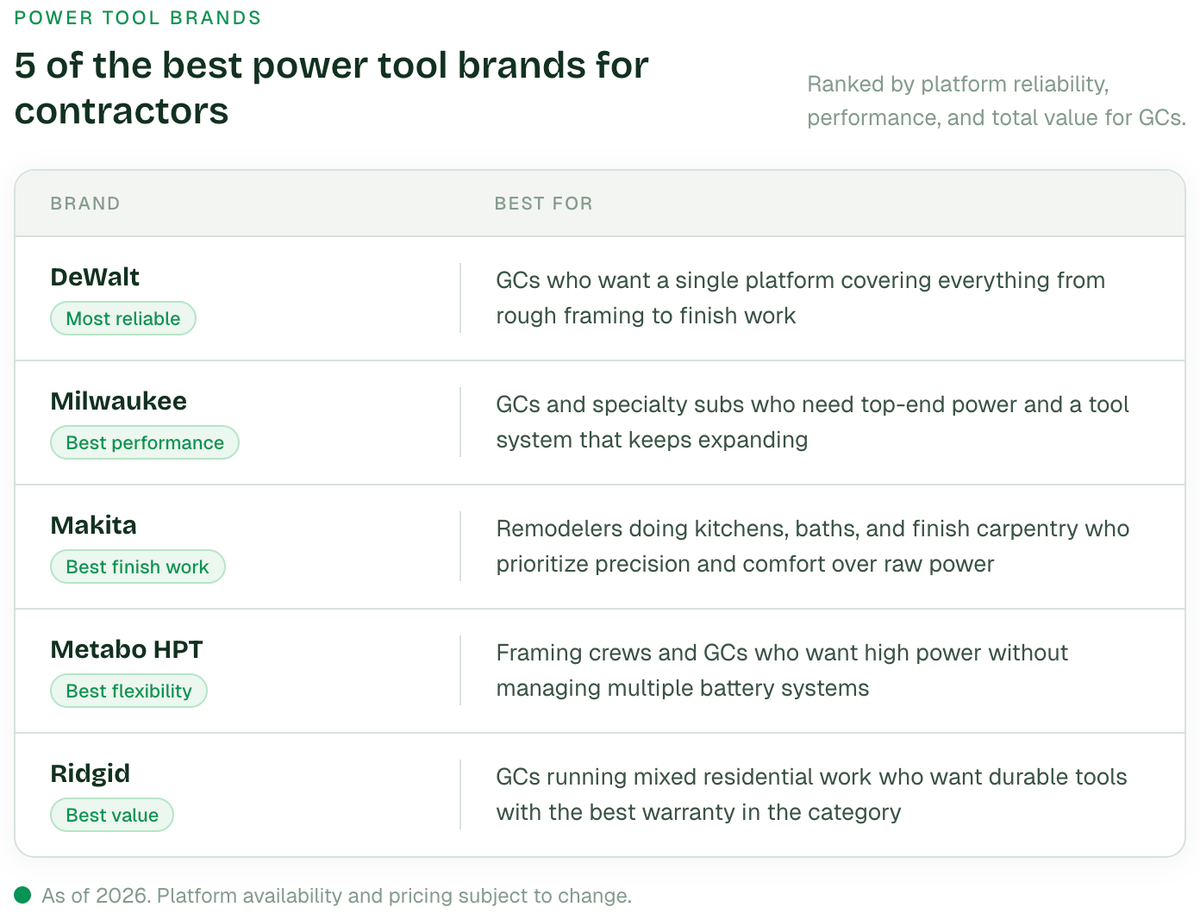 POWER TOOL BRANDS

5 of the best power tool brands for contractors

Ranked by platform reliability, performance, and total value for GCs.

| BRAND | BEST FOR |
|---|---|
| DeWalt Most reliable | GCs who want a single platform covering everything from rough framing to finish work |
| Milwaukee Best performance | GCs and specialty subs who need top-end power and a tool system that keeps expanding |
| Makita Best finish work | Remodelers doing kitchens, baths, and finish carpentry who prioritize precision and comfort over raw power |
| Metabo HPT Best flexibility | Framing crews and GCs who want high power without managing multiple battery systems |
| Ridgid Best value | GCs running mixed residential work who want durable tools with the best warranty in the category |

As of 2026. Platform availability and pricing subject to change.